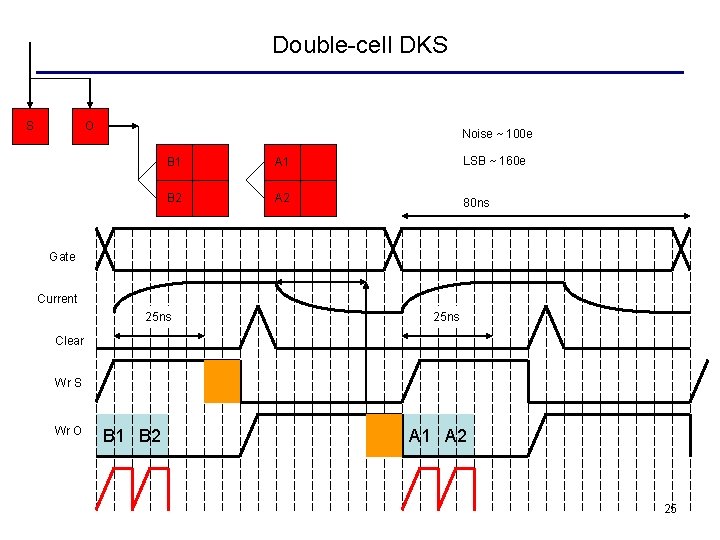 Double-cell DKS

S

O

B1

B2

A1

A2

Noise ~ 100e

LSB ~ 160e

80ns

Gate

Current

25ns

25ns

Clear

Wr S

Wr O

B1

B2

A1

A2

25